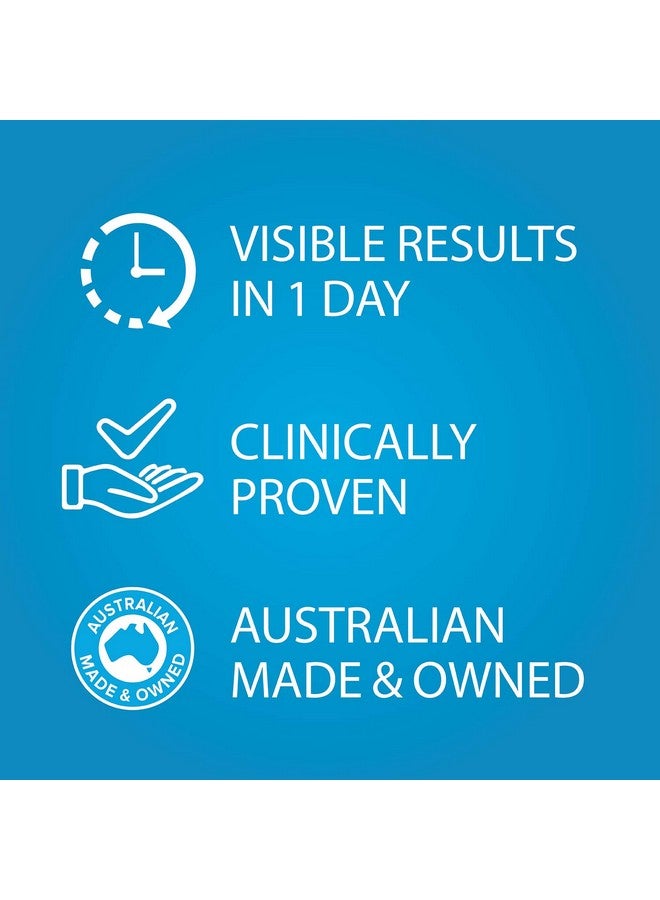 VISIBLE RESULTS IN 1 DAY

CLINICALLY PROVEN

AUSTRALIAN
MADE & OWNED

AUSTRALIAN MADE & OWNED